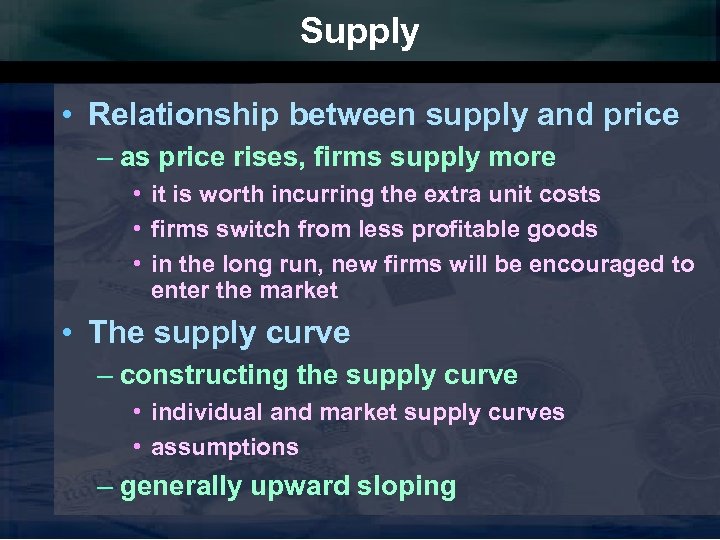 Supply

• Relationship between supply and price

– as price rises, firms supply more

• it is worth incurring the extra unit costs

• firms switch from less profitable goods

• in the long run, new firms will be encouraged to enter the market

• The supply curve

– constructing the supply curve

• individual and market supply curves

• assumptions

– generally upward sloping